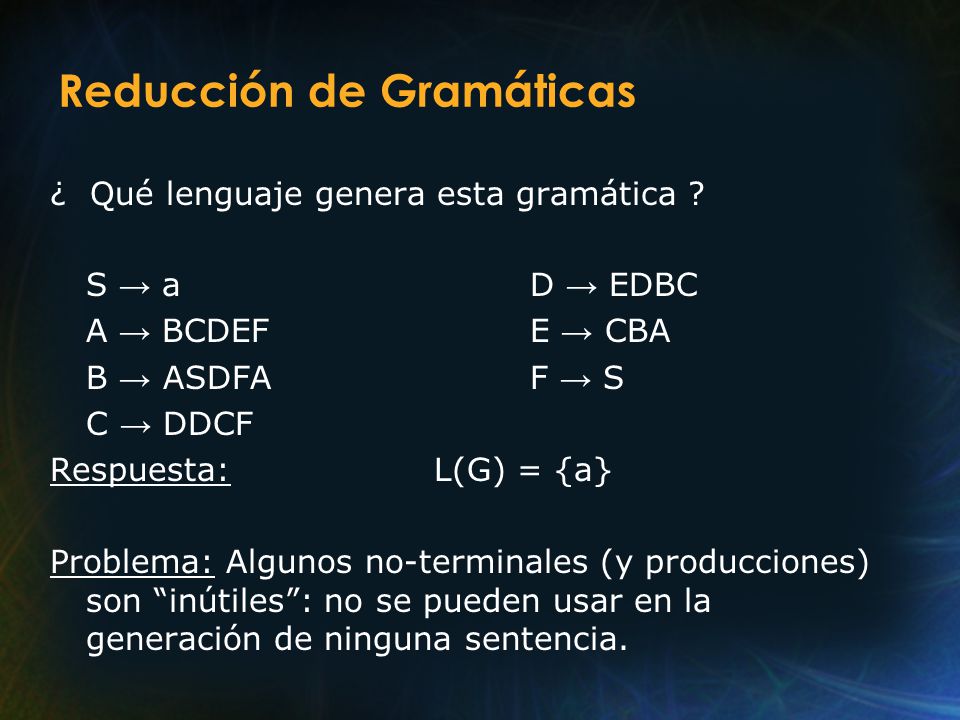 Reducción de Gramáticas

¿ Qué lenguaje genera esta gramática ?

S → a
A → BCDEF
B → ASDFA
C → DDCF

D → EDBC
E → CBA
F → S

Respuesta: L(G) = {a}

Problema: Algunos no-terminales (y producciones) son “inútiles”: no se pueden usar en la generación de ninguna sentencia.